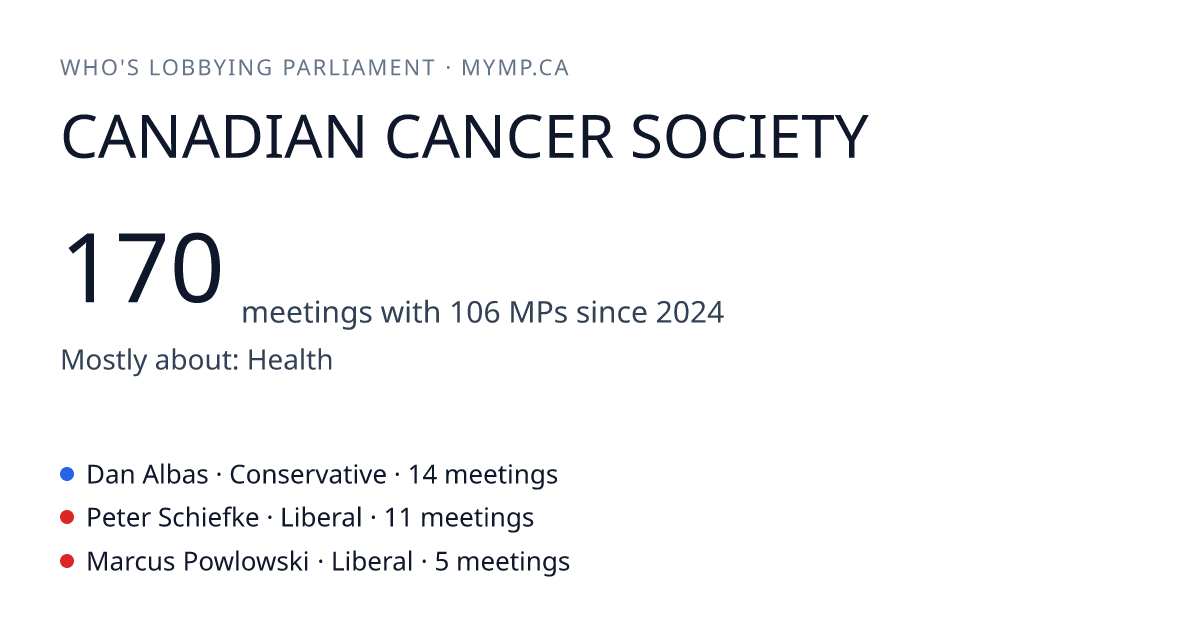 WHO'S LOBBYING PARLIAMENT · MYMP.CA

CANADIAN CANCER SOCIETY

170 meetings with 106 MPs since 2024

Mostly about: Health

Dan Albas · Conservative · 14 meetings

Peter Schiefke · Liberal · 11 meetings

Marcus Powlowski · Liberal · 5 meetings